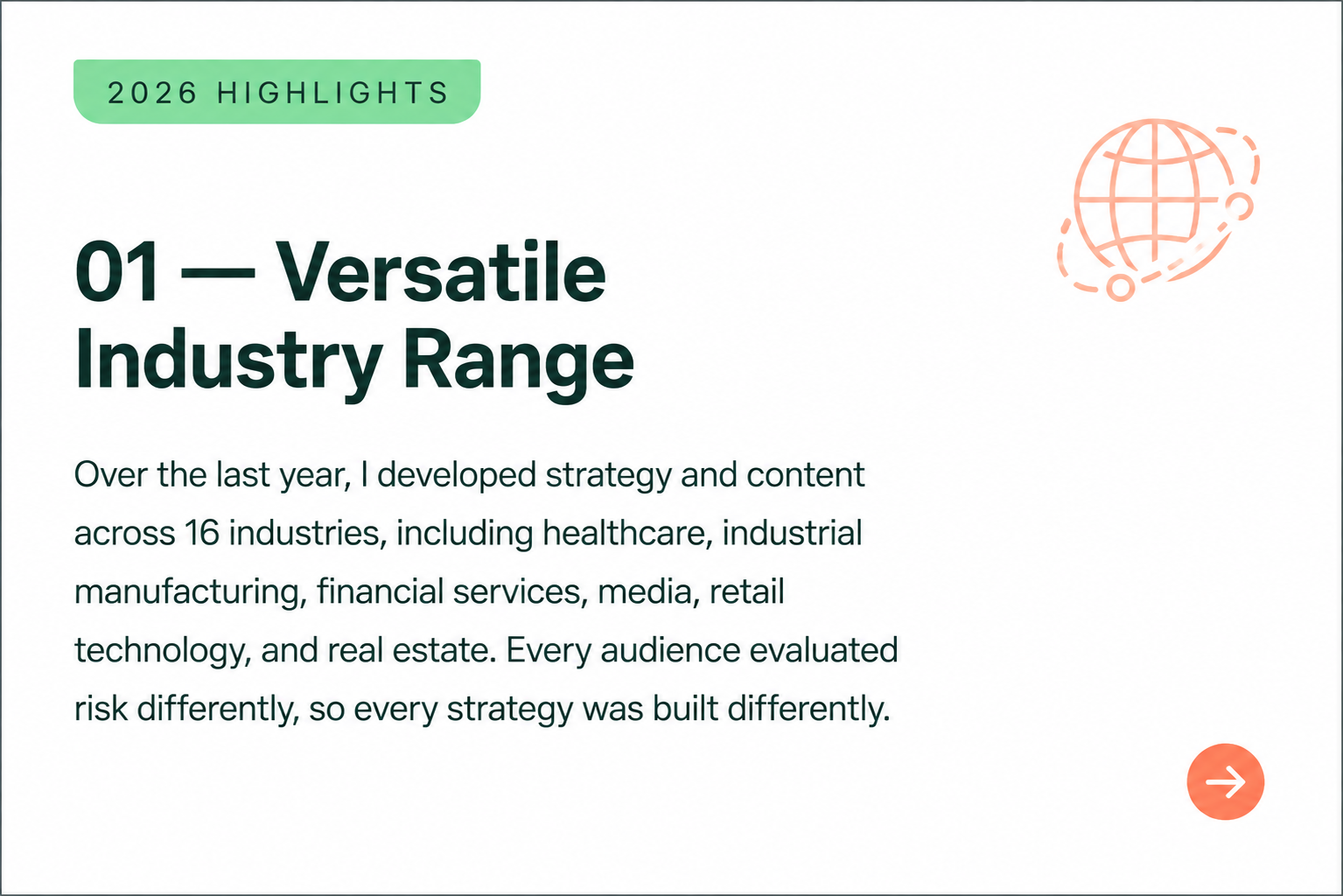 2026 HIGHLIGHTS

01 — Versatile Industry Range

Over the last year, I developed strategy and content across 16 industries, including healthcare, industrial manufacturing, financial services, media, retail technology, and real estate. Every audience evaluated risk differently, so every strategy was built differently.